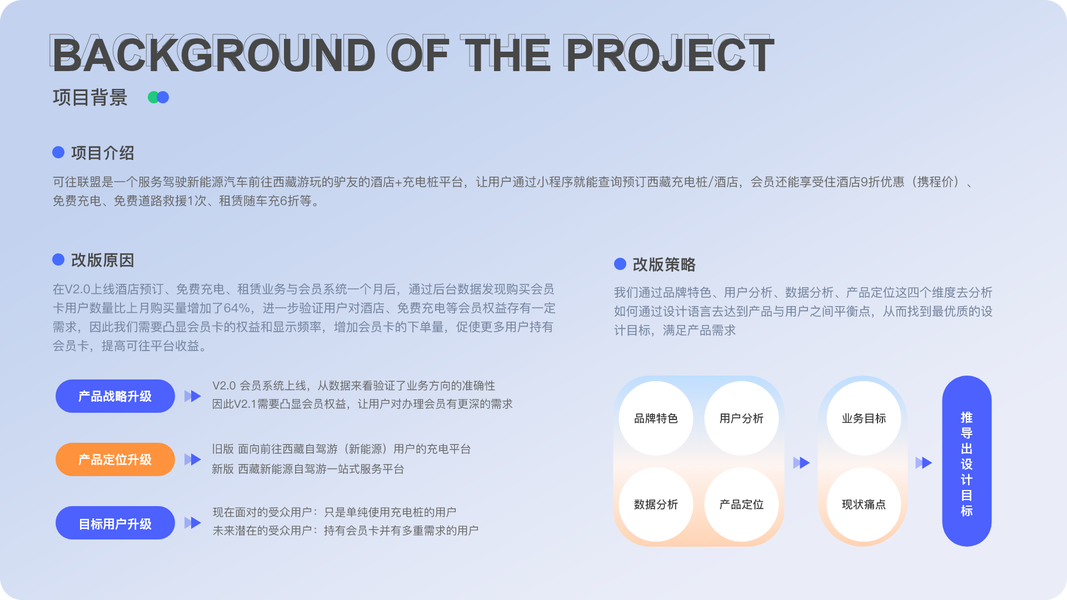 BACKGROUND OF THE PROJECT
项目背景

项目介绍
可往联盟是一个服务驾驶新能源汽车前往西藏游玩的驴友的酒店+充电桩平台，让用户通过小程序就能查询预订西藏充电桩/酒店，会员还能享受住酒店9折优惠（携程价）、免费充电、免费道路救援1次、租赁随车充6折等。

改版原因
在V2.0上线酒店预订、免费充电、租赁业务与会员系统一个月后，通过后台数据发现购买会员卡用户数量比上月购买量增加了64%，进一步验证用户对酒店、免费充电等会员权益存有一定需求，因此我们需要凸显会员卡的权益和显示频率，增加会员卡的下单量，促使更多用户持有会员卡，提高可往平台收益。

产品战略升级
V2.0 会员系统上线，从数据来看验证了业务方向的准确性
因此V2.1需要凸显会员权益，让用户对办理会员有更深的需求

产品定位升级
旧版 面向前往西藏自驾游（新能源）用户的充电平台
新版 西藏新能源自驾游一站式服务平台

目标用户升级
现在面对的受众用户：只是单纯使用充电桩的用户
未来潜在的受众用户：持有会员卡并有多重需求的用户

改版策略
我们通过品牌特色、用户分析、数据分析、产品定位这四个维度去分析如何通过设计语言去达到产品与用户之间平衡点，从而找到最优质的设计目标，满足产品需求

品牌特色
用户分析
数据分析
产品定位
业务目标
现状痛点
推导出设计目标